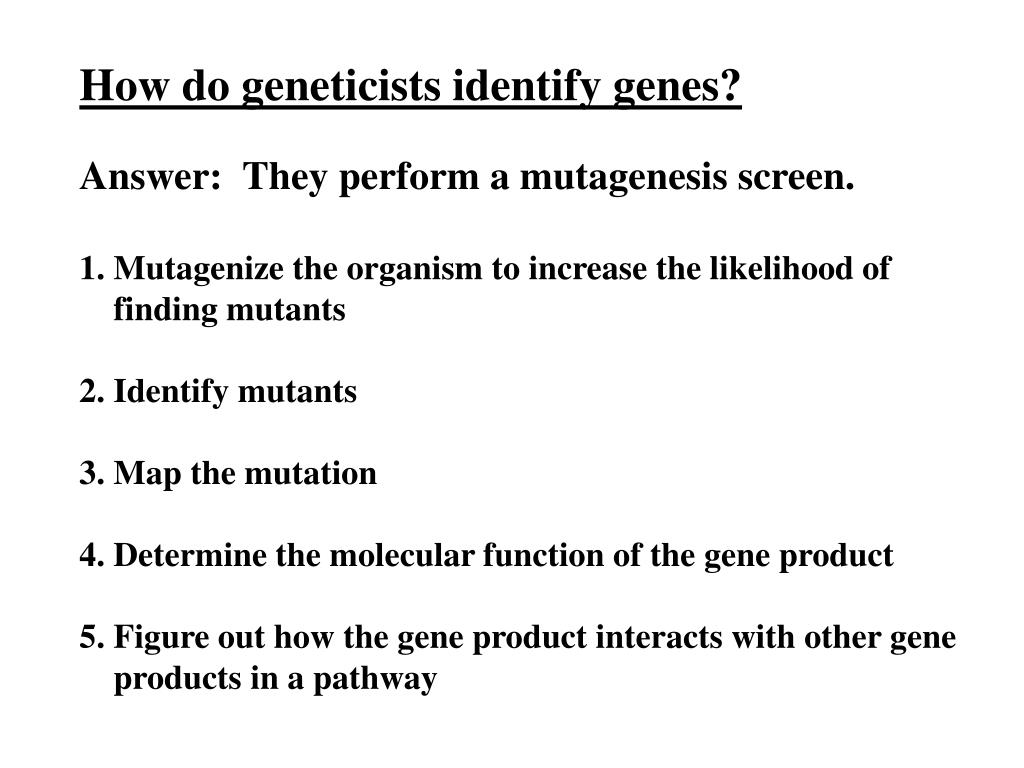 How do geneticists identify genes?

Answer: They perform a mutagenesis screen.

1. Mutagenize the organism to increase the likelihood of finding mutants

2. Identify mutants

3. Map the mutation

4. Determine the molecular function of the gene product

5. Figure out how the gene product interacts with other gene products in a pathway